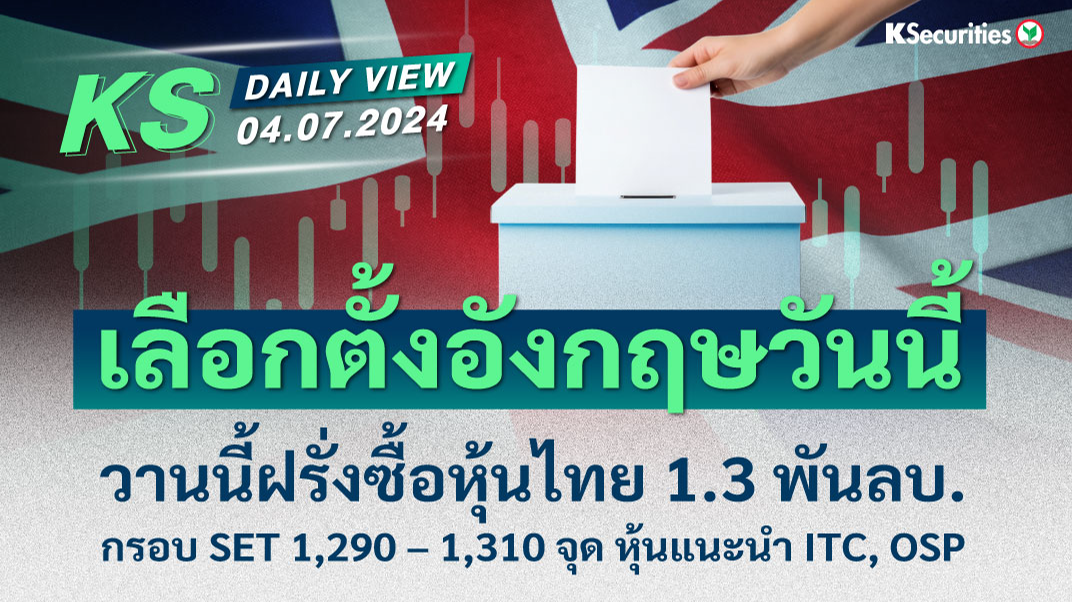 KSecurities

KS DAILY VIEW 04.07.2024

เลือกตั้งอังกฤษวันนี้

วานนี้ฝรั่งซื้อหุ้นไทย 1.3 พันลบ.

กรอบ SET 1,290 – 1,310 จุด หุ้นแนะนำ ITC, OSP